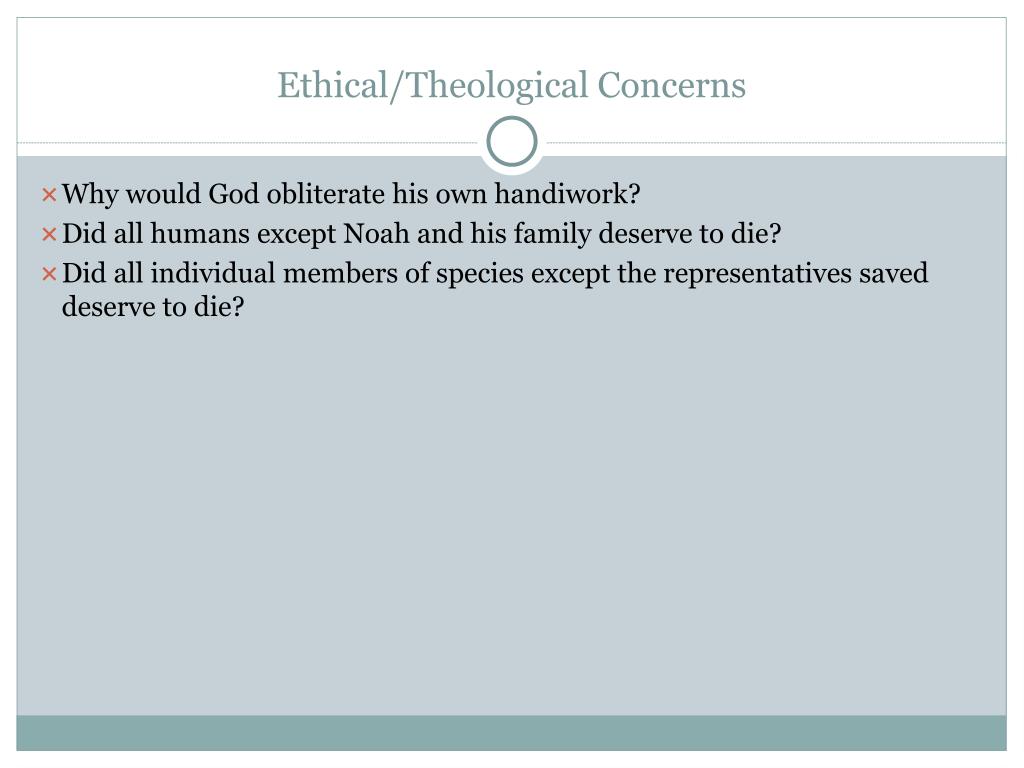 Ethical/Theological Concerns

× Why would God obliterate his own handiwork?
× Did all humans except Noah and his family deserve to die?
× Did all individual members of species except the representatives saved deserve to die?